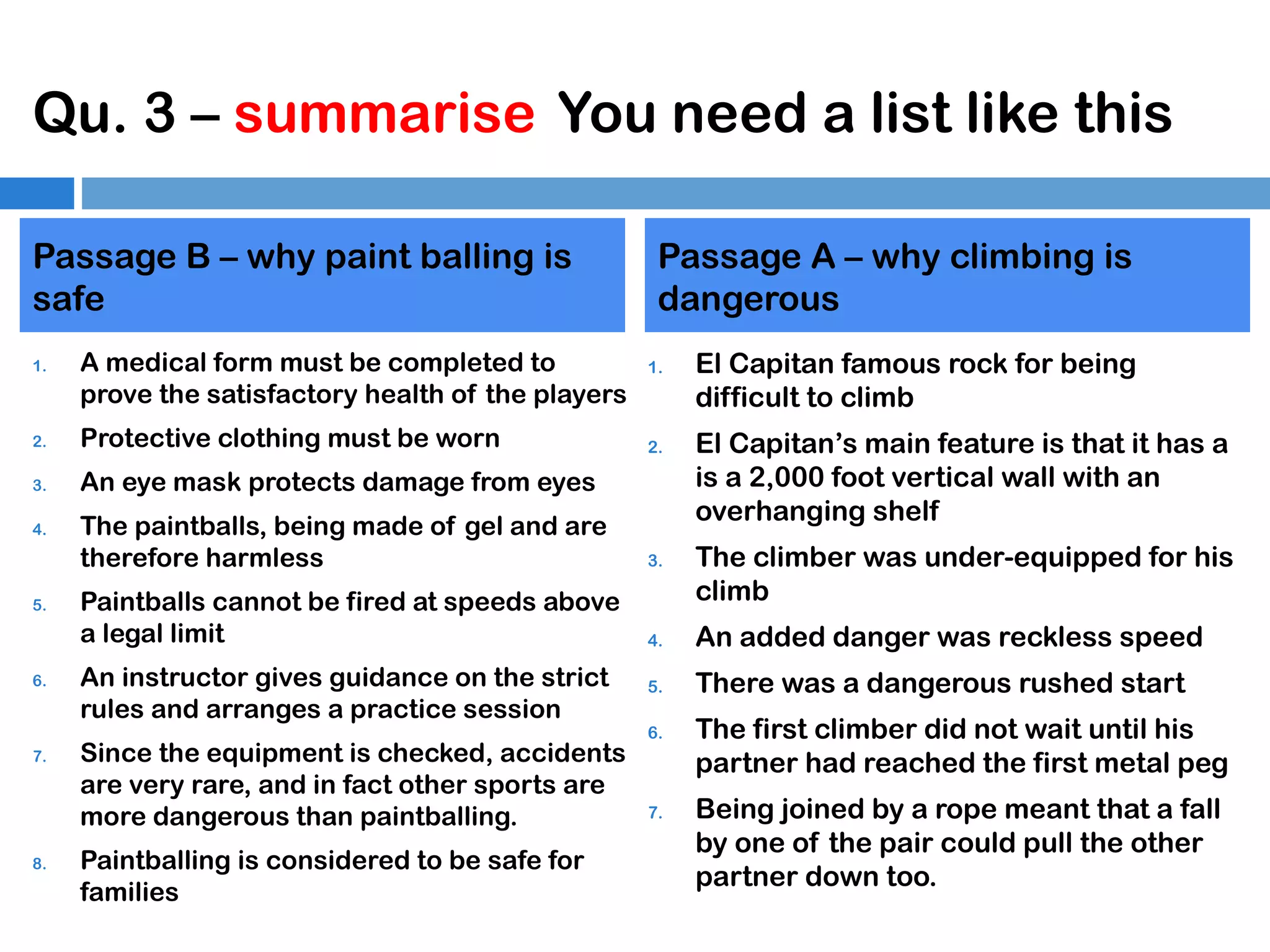 Qu. 3 – summarise You need a list like this

Passage B – why paint balling is safe

1. A medical form must be completed to prove the satisfactory health of the players
2. Protective clothing must be worn
3. An eye mask protects damage from eyes
4. The paintballs, being made of gel and are therefore harmless
5. Paintballs cannot be fired at speeds above a legal limit
6. An instructor gives guidance on the strict rules and arranges a practice session
7. Since the equipment is checked, accidents are very rare, and in fact other sports are more dangerous than paintballing.
8. Paintballing is considered to be safe for families

Passage A – why climbing is dangerous

1. El Capitan famous rock for being difficult to climb
2. El Capitan's main feature is that it has a is a 2,000 foot vertical wall with an overhanging shelf
3. The climber was under-equipped for his climb
4. An added danger was reckless speed
5. There was a dangerous rushed start
6. The first climber did not wait until his partner had reached the first metal peg
7. Being joined by a rope meant that a fall by one of the pair could pull the other partner down too.